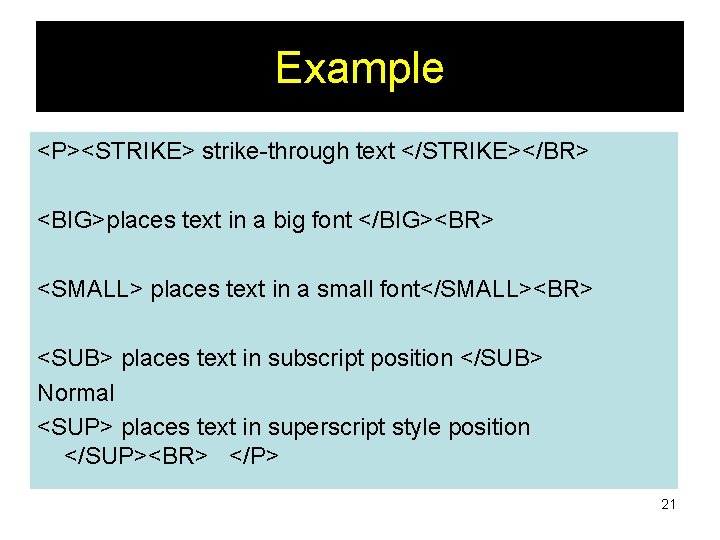 Example

<P><STRIKE> strike-through text </STRIKE></BR>

<BIG>places text in a big font </BIG><BR>

<SMALL> places text in a small font</SMALL><BR>

<SUB> places text in subscript position </SUB>
Normal
<SUP> places text in superscript style position </SUP><BR> </P>

21